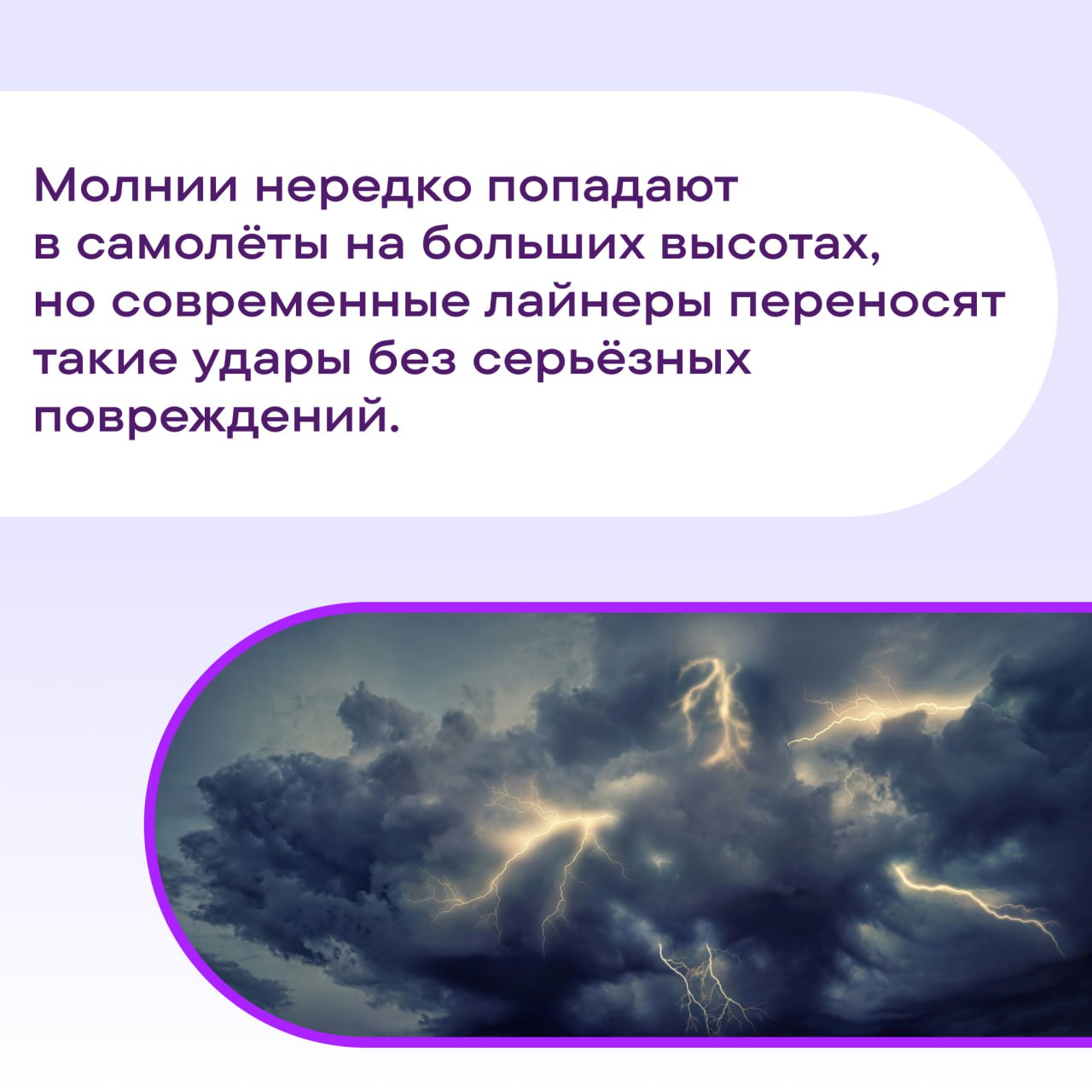 Молнии нередко попадают в самолёты на больших высотах, но современные лайнеры переносят такие удары без серьёзных повреждений.